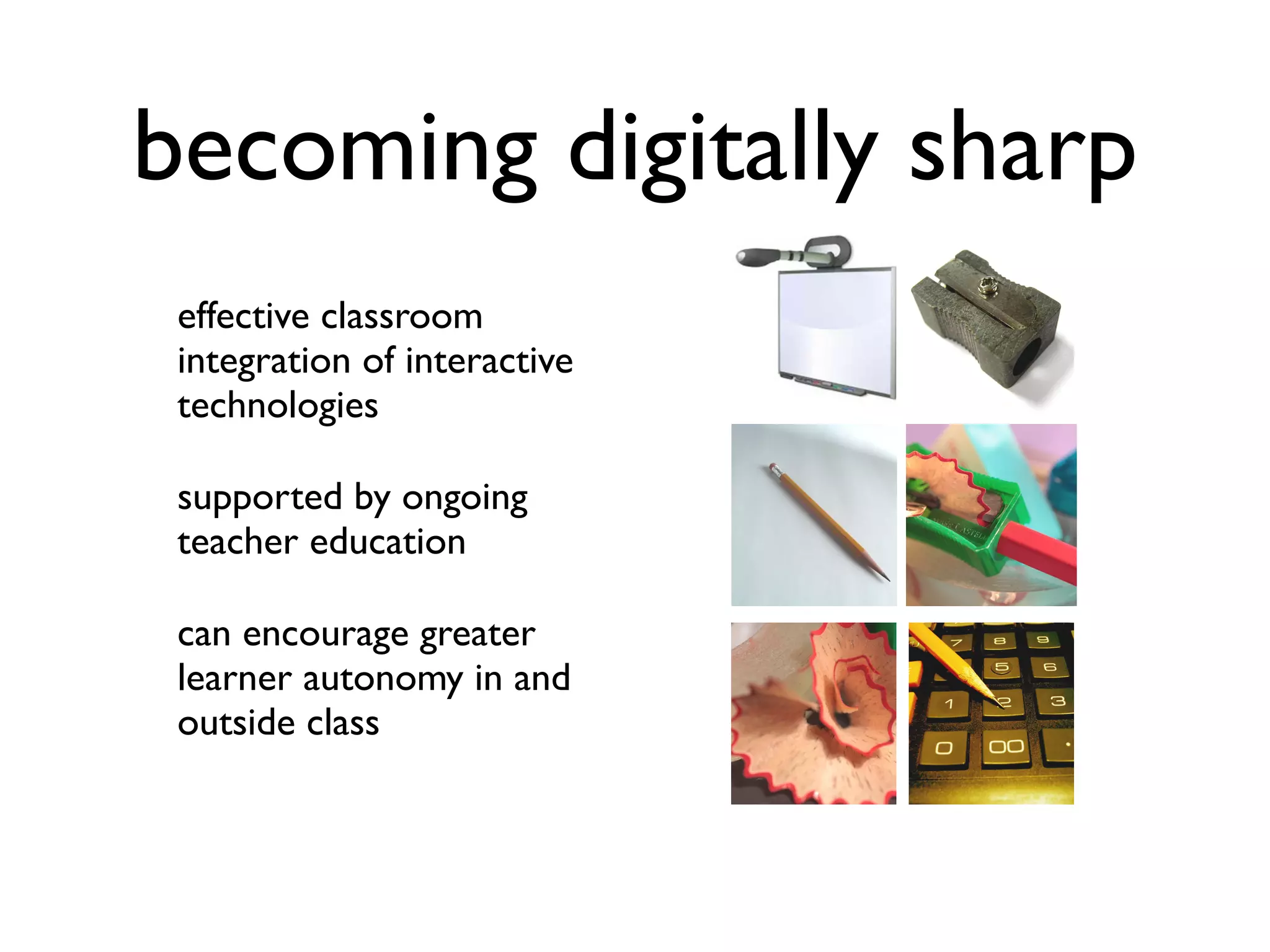 becoming digitally sharp

effective classroom integration of interactive technologies

supported by ongoing teacher education

can encourage greater learner autonomy in and outside class

7 8 9
5 6
1 2 3
0 00 .